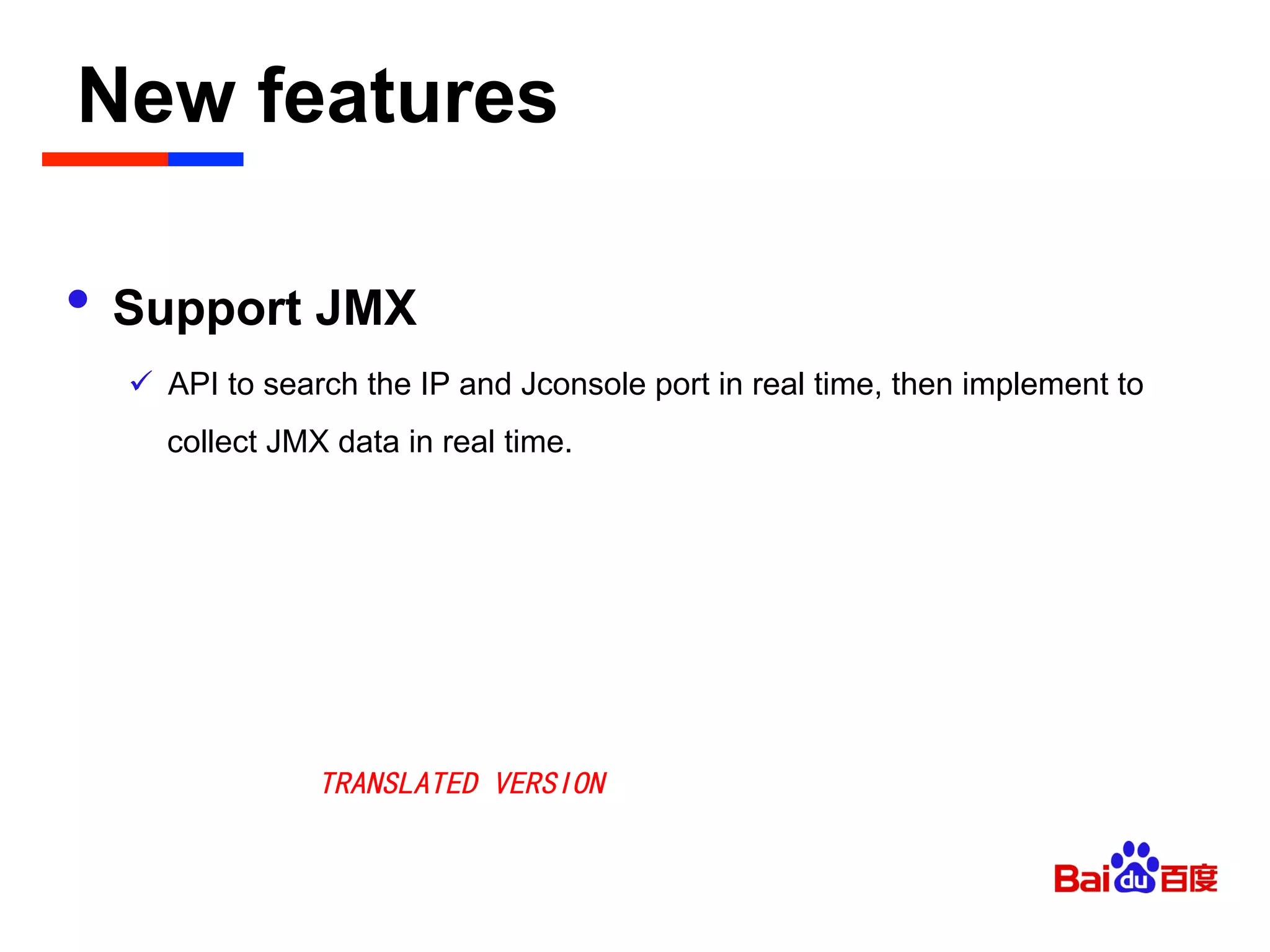 New features

• Support JMX

✓ API to search the IP and Jconsole port in real time, then implement to collect JMX data in real time.

TRANSLATED VERSION

Baidu百度